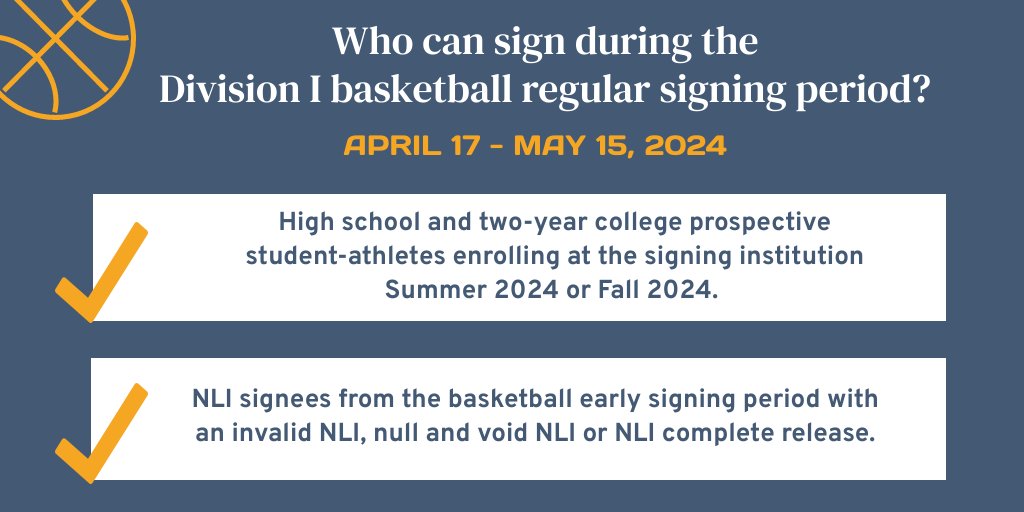 Who can sign during the Division I basketball regular signing period?

APRIL 17 - MAY 15, 2024

High school and two-year college prospective student-athletes enrolling at the signing institution Summer 2024 or Fall 2024.

NLI signees from the basketball early signing period with an invalid NLI, null and void NLI or NLI complete release.